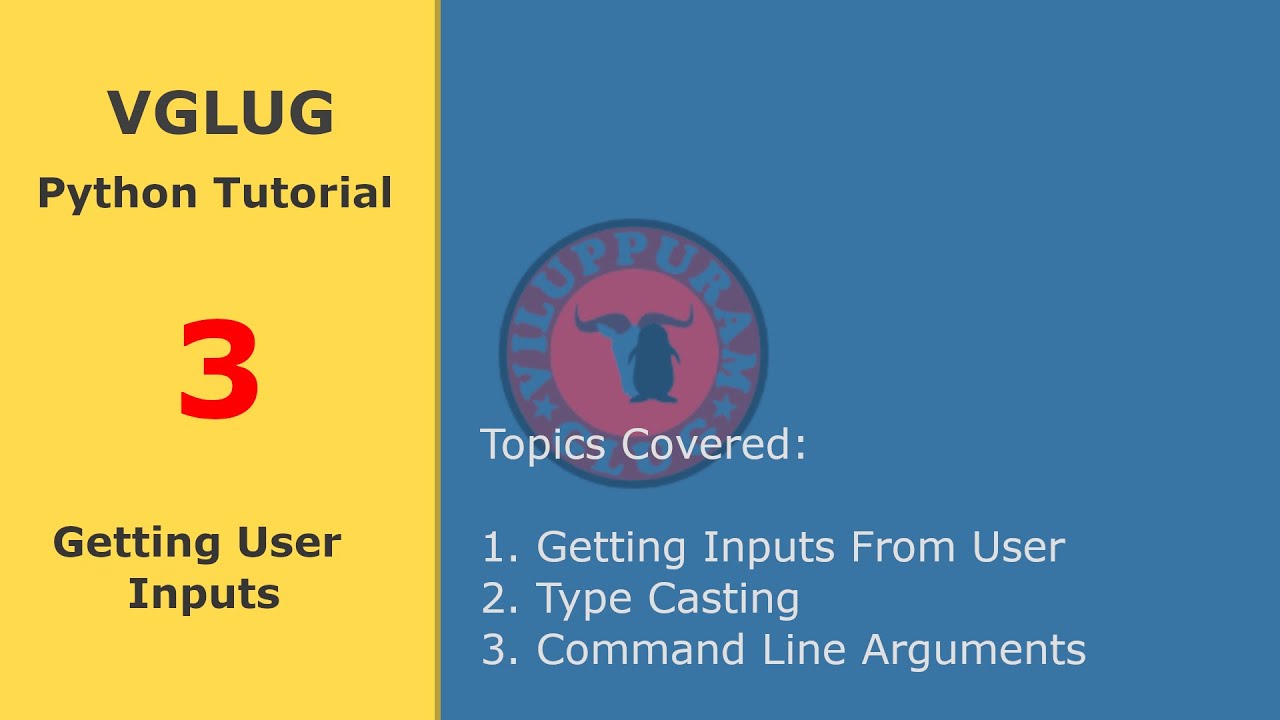 VGLUG

Python Tutorial

3

Getting User Inputs

VILUPPURAM GLUG

Topics Covered:

1. Getting Inputs From User
2. Type Casting
3. Command Line Arguments